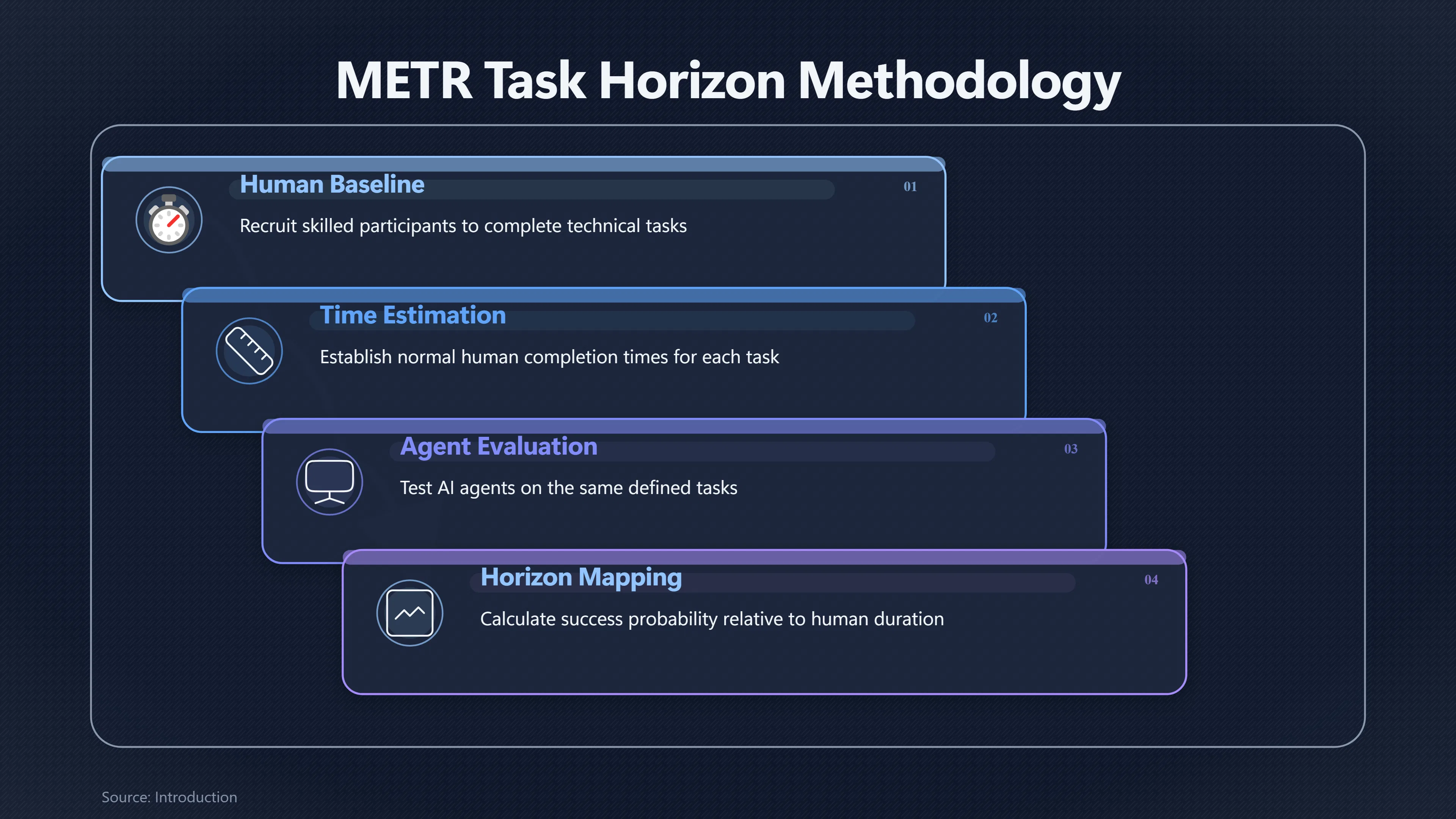 METR Task Horizon Methodology

Human Baseline

01

Recruit skilled participants to complete technical tasks

Time Estimation

02

Establish normal human completion times for each task

Agent Evaluation

03

Test AI agents on the same defined tasks

Horizon Mapping

04

Calculate success probability relative to human duration

Source: Introduction